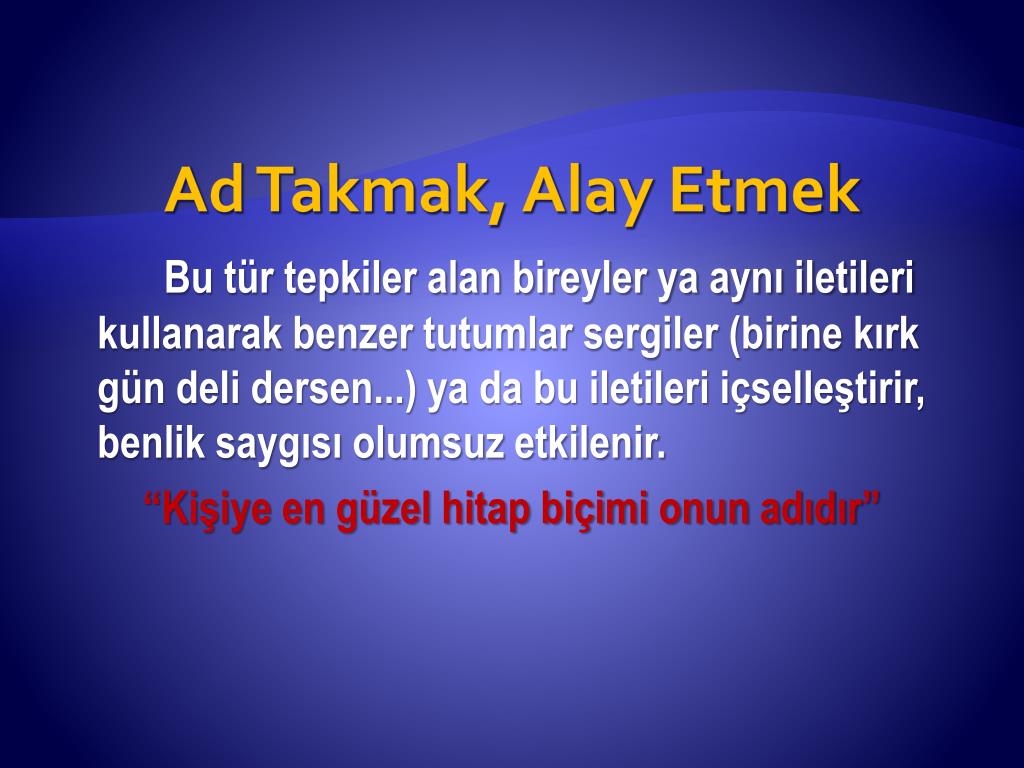 Ad Takmak, Alay Etmek

Bu tür tepkiler alan bireyler ya aynı iletileri kullanarak benzer tutumlar sergiler (birine kırk gün deli dersen...) ya da bu iletileri içselleştirir, benlik saygısı olumsuz etkilenir.

“Kişiye en güzel hitap biçimi onun adıdır”